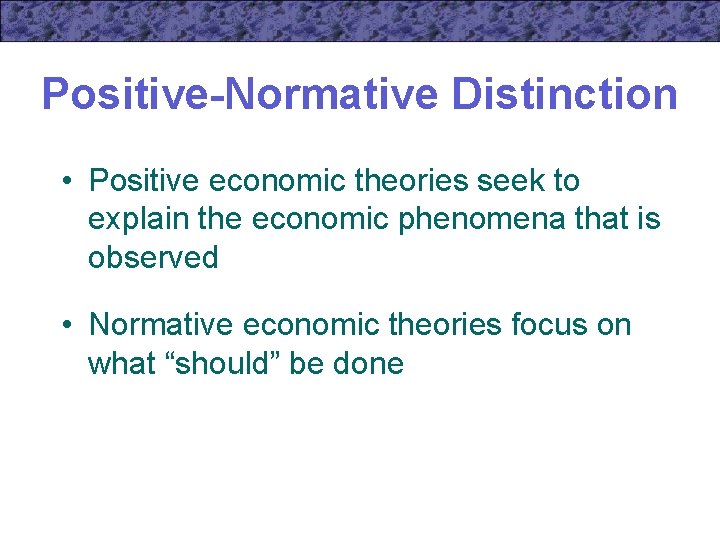 Positive-Normative Distinction

• Positive economic theories seek to explain the economic phenomena that is observed

• Normative economic theories focus on what “should” be done